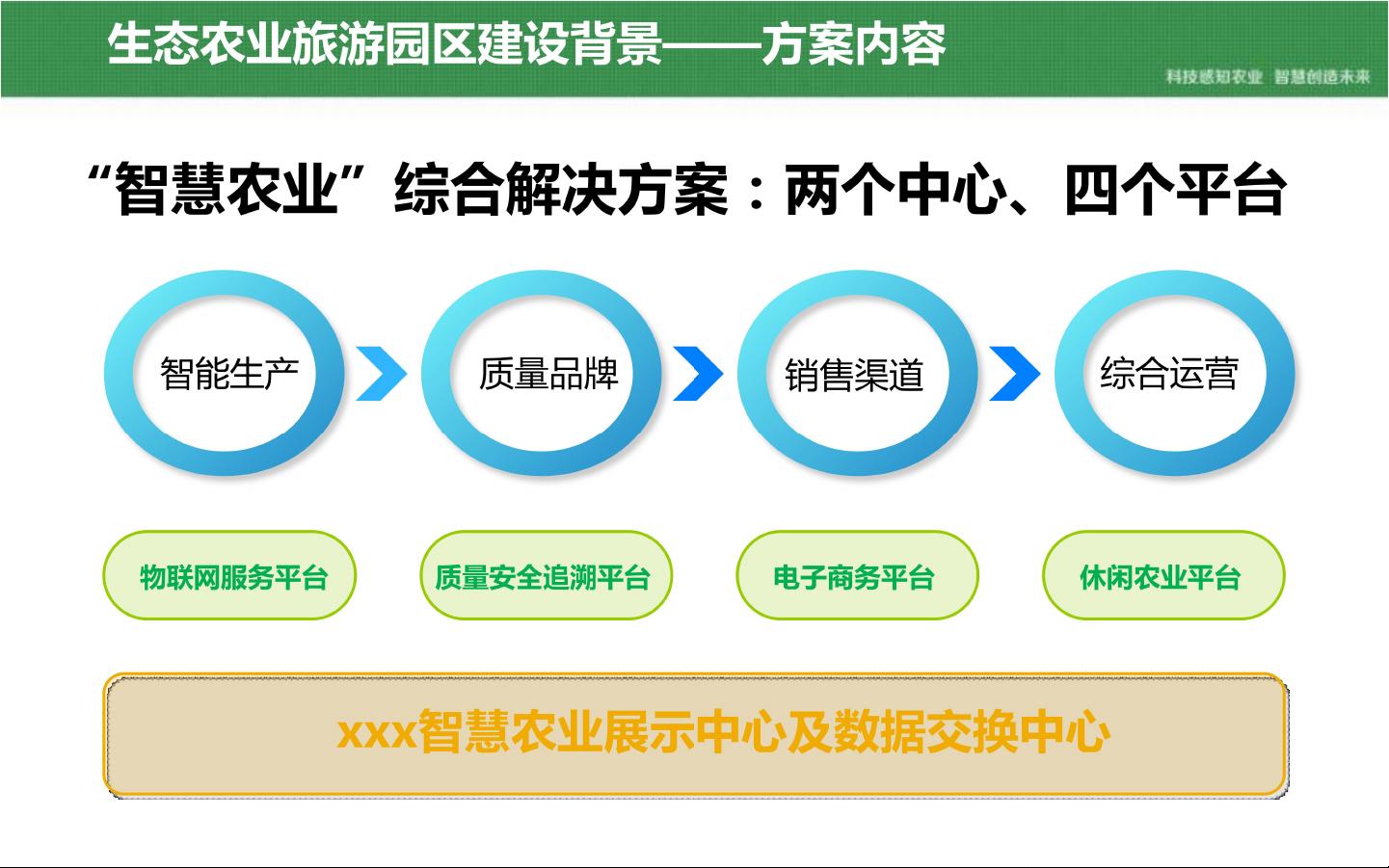 生态农业旅游园区建设背景——方案内容

科技感知农业 智慧创造未来

“智慧农业”综合解决方案：两个中心、四个平台

智能生产

质量品牌

销售渠道

综合运营

物联网服务平台

质量安全追溯平台

电子商务平台

休闲农业平台

xxx智慧农业展示中心及数据交换中心